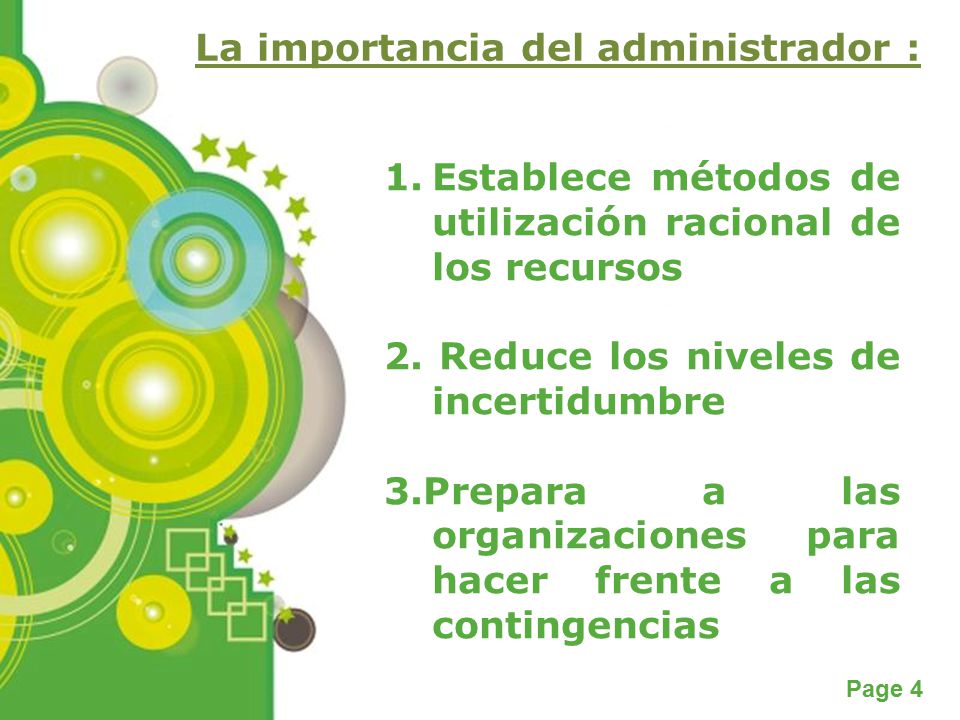 La importancia del administrador :

1. Establece métodos de utilización racional de los recursos

2. Reduce los niveles de incertidumbre

3.Prepara a las organizaciones para hacer frente a las contingencias

Page 4